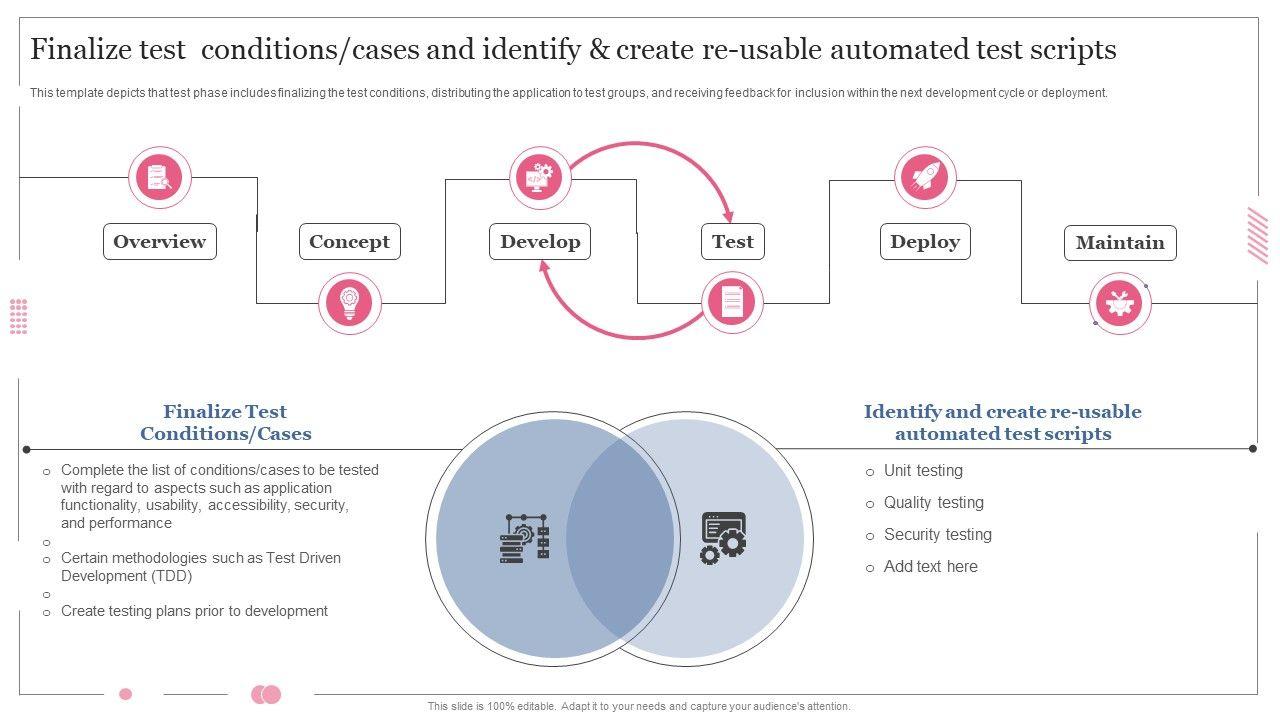 Finalize test conditions/cases and identify & create re-usable automated test scripts

This template depicts that test phase includes finalizing the test conditions, distributing the application to test groups, and receiving feedback for inclusion within the next development cycle or deployment.

Overview

Concept

Develop

Test

Deploy

Maintain

Finalize Test Conditions/Cases

○ Complete the list of conditions/cases to be tested with regard to aspects such as application functionality, usability, accessibility, security, and performance
○
○ Certain methodologies such as Test Driven Development (TDD)
○
○ Create testing plans prior to development

Identify and create re-usable automated test scripts

○ Unit testing
○ Quality testing
○ Security testing
○ Add text here

This slide is 100% editable. Adapt it to your needs and capture your audience's attention.